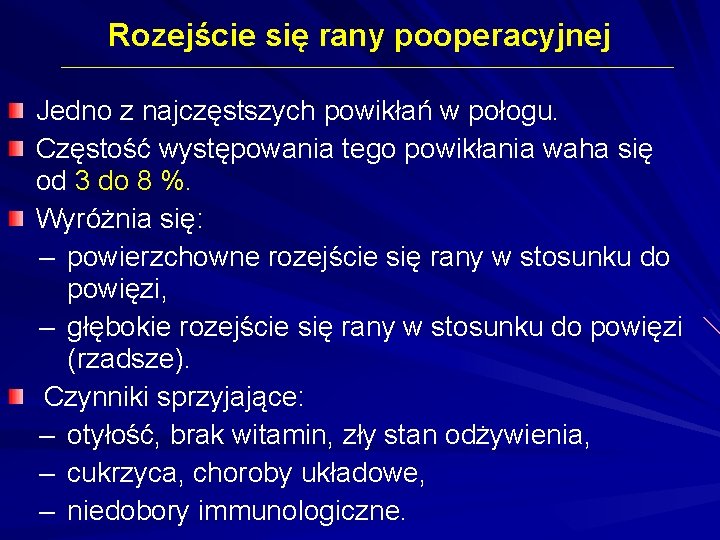 Rozejście się rany pooperacyjnej

Jedno z najczęstszych powikłań w połogu.

Częstość występowania tego powikłania waha się od 3 do 8 %.

Wyróżnia się:
– powierzchowne rozejście się rany w stosunku do powięzi,
– głębokie rozejście się rany w stosunku do powięzi (rzadsze).

Czynniki sprzyjające:
– otyłość, brak witamin, zły stan odżywienia,
– cukrzyca, choroby układowe,
– niedobory immunologiczne.